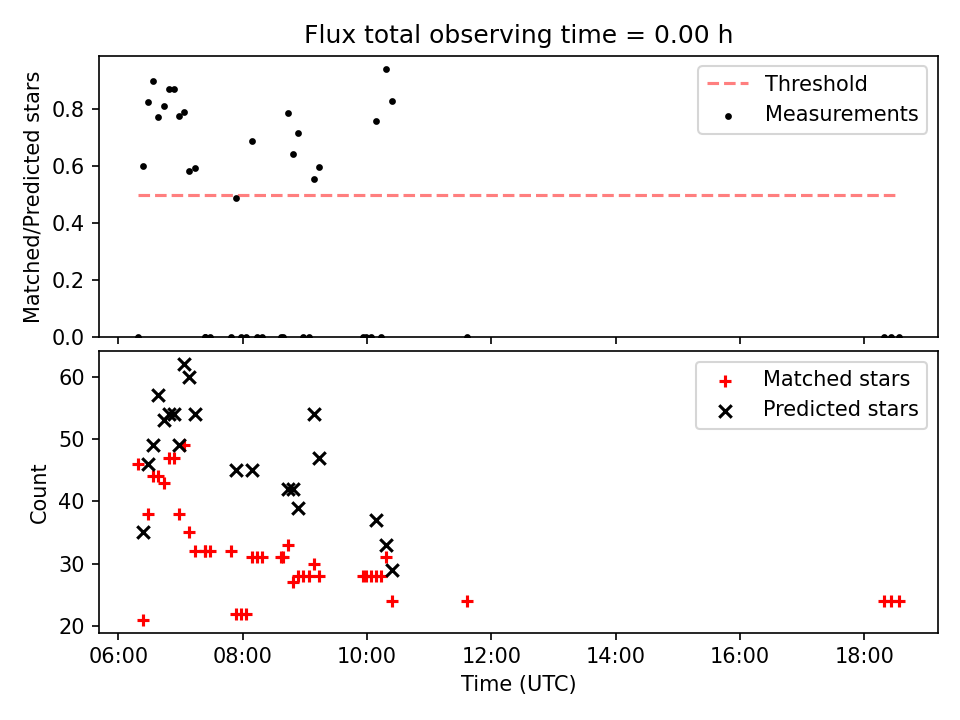 Flux total observing time = 0.00 h

Matched/Predicted stars

0.8
0.6
0.4
0.2
0.0

Threshold
Measurements

Count

60
50
40
30
20

Matched stars
Predicted stars

06:00
08:00
10:00
12:00
14:00
16:00
18:00

Time (UTC)